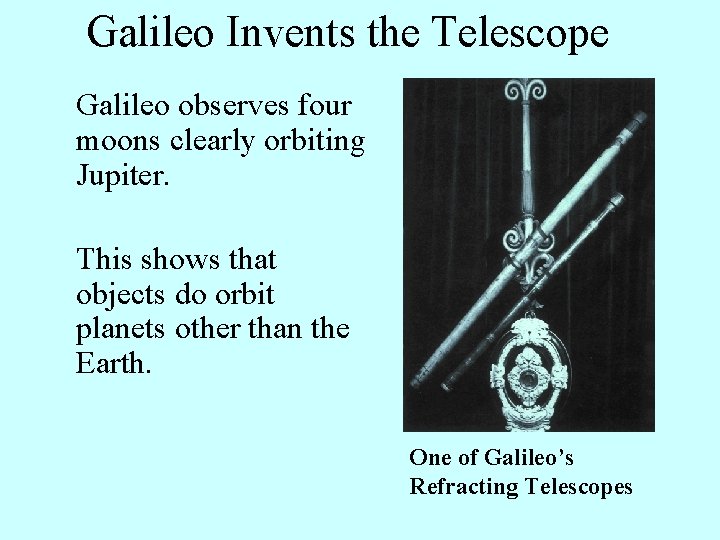 Galileo Invents the Telescope

Galileo observes four moons clearly orbiting Jupiter.

This shows that objects do orbit planets other than the Earth.

One of Galileo's Refracting Telescopes